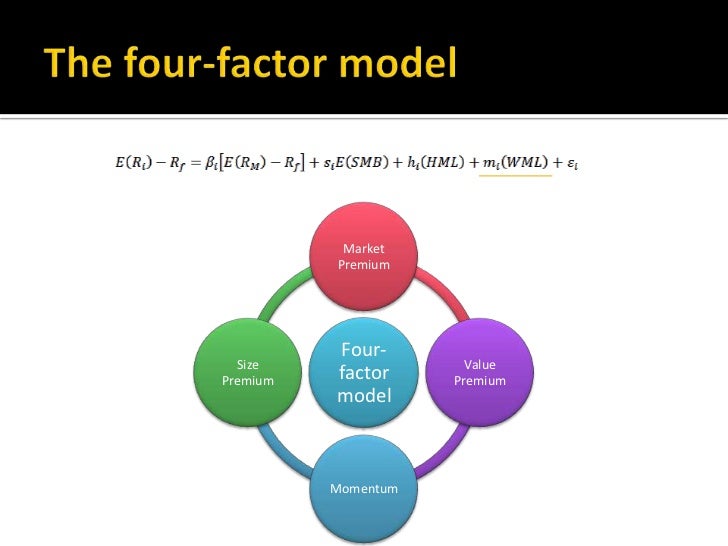 The four-factor model

$E(R_i) - R_f = \beta_i[E(R_M) - R_f] + s_i E(SMB) + h_i(HML) + m_i(WML) + \varepsilon_i$

Market Premium

Size Premium

Four-factor model

Value Premium

Momentum